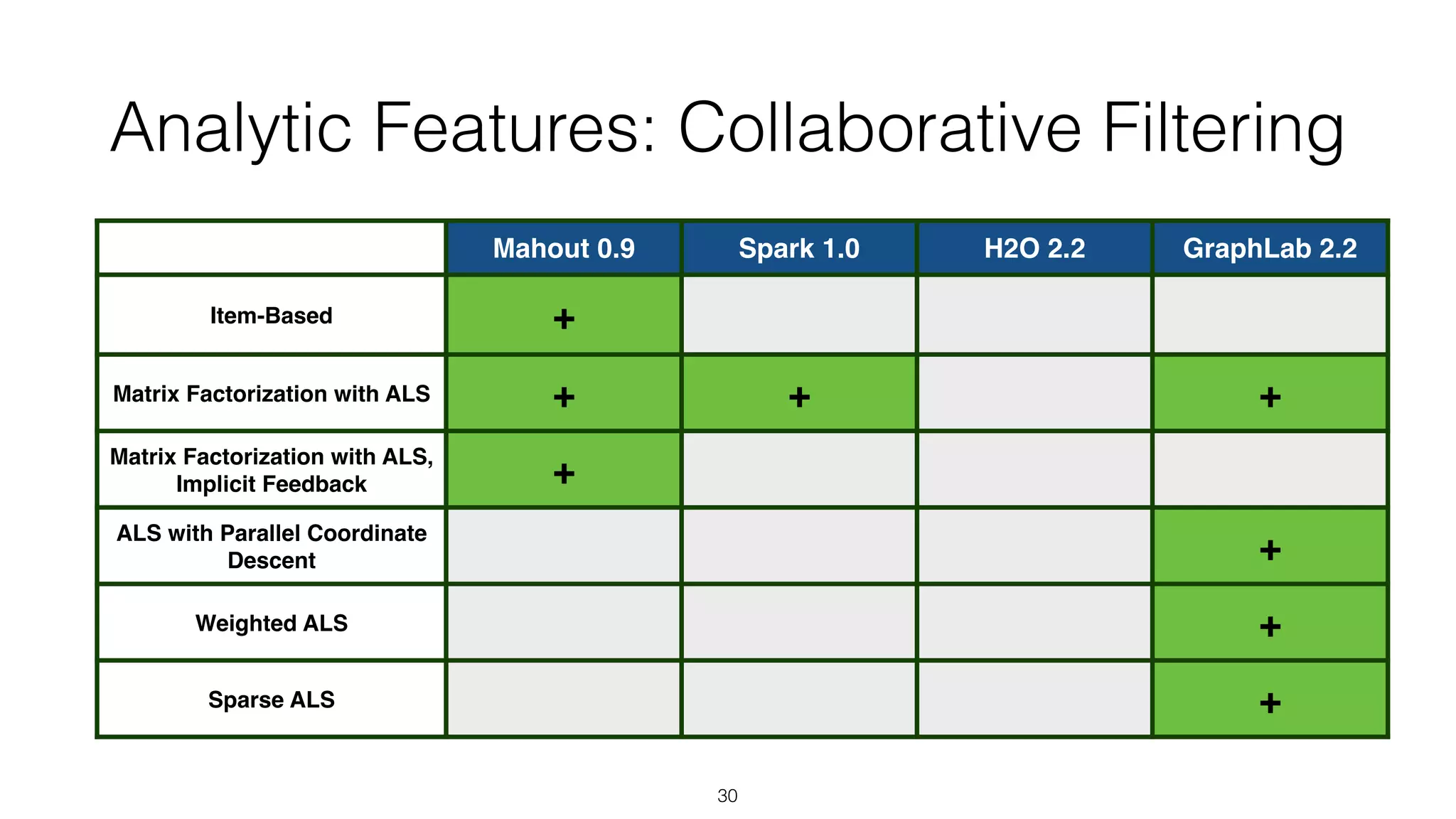 Analytic Features: Collaborative Filtering

| | Mahout 0.9 | Spark 1.0 | H2O 2.2 | GraphLab 2.2 |
|---|---|---|---|---|
| Item-Based | + | | | |
| Matrix Factorization with ALS | + | + | | + |
| Matrix Factorization with ALS, Implicit Feedback | + | | | |
| ALS with Parallel Coordinate Descent | | | | + |
| Weighted ALS | | | | + |
| Sparse ALS | | | | + |

30